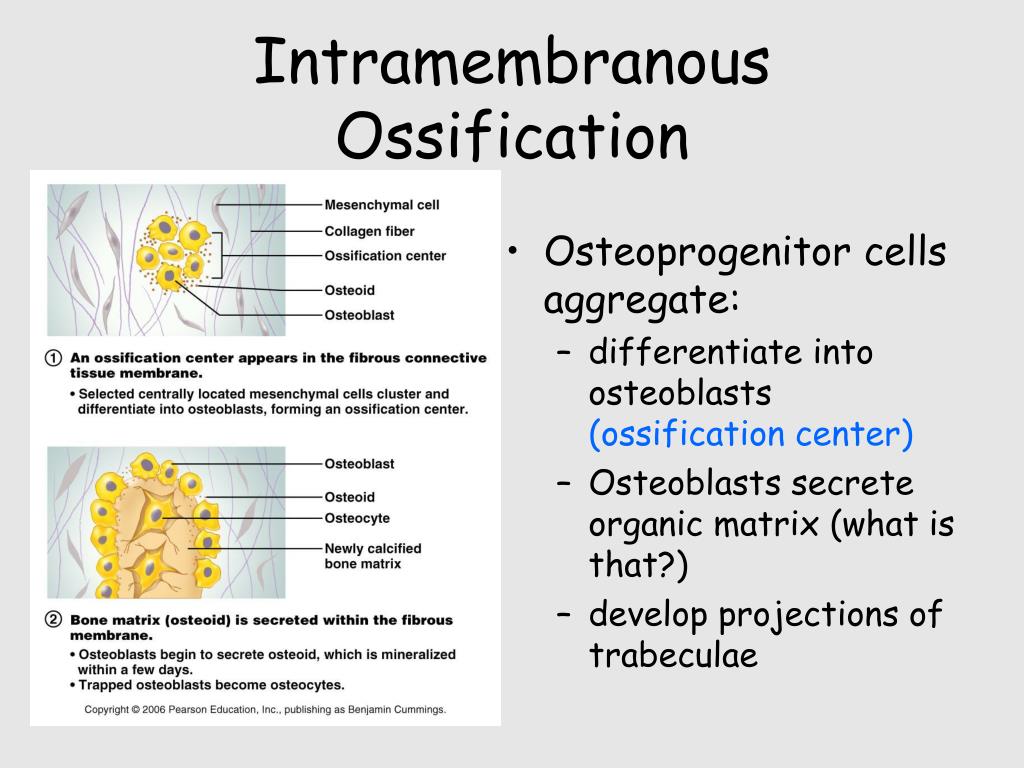 Intramembranous Ossification

Mesenchymal cell
Collagen fiber
Ossification center
Osteoid
Osteoblast

① An ossification center appears in the fibrous connective tissue membrane.
• Selected centrally located mesenchymal cells cluster and differentiate into osteoblasts, forming an ossification center.

Osteoblast
Osteoid
Osteocyte
Newly calcified bone matrix

② Bone matrix (osteoid) is secreted within the fibrous membrane.
• Osteoblasts begin to secrete osteoid, which is mineralized within a few days.
• Trapped osteoblasts become osteocytes.

Copyright © 2006 Pearson Education, Inc., publishing as Benjamin Cummings.

• Osteoprogenitor cells aggregate:
– differentiate into osteoblasts (ossification center)
– Osteoblasts secrete organic matrix (what is that?)
– develop projections of trabeculae